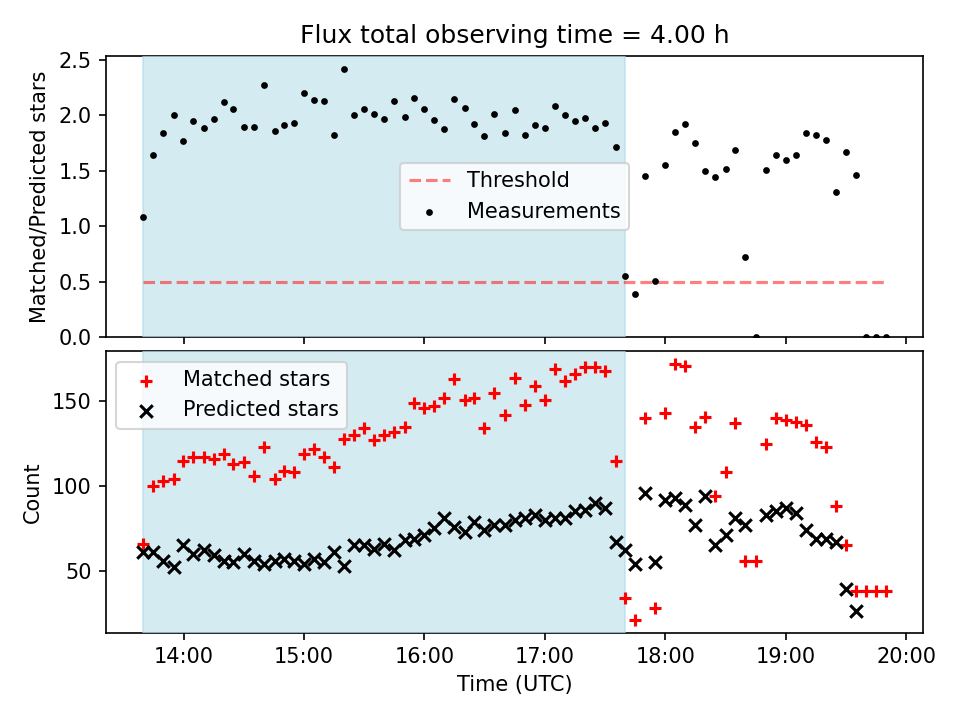 Flux total observing time = 4.00 h

Matched/Predicted stars

2.5
2.0
1.5
1.0
0.5
0.0

Threshold
Measurements

Matched stars
Predicted stars

Count

150
100
50

14:00
15:00
16:00
17:00
18:00
19:00
20:00

Time (UTC)